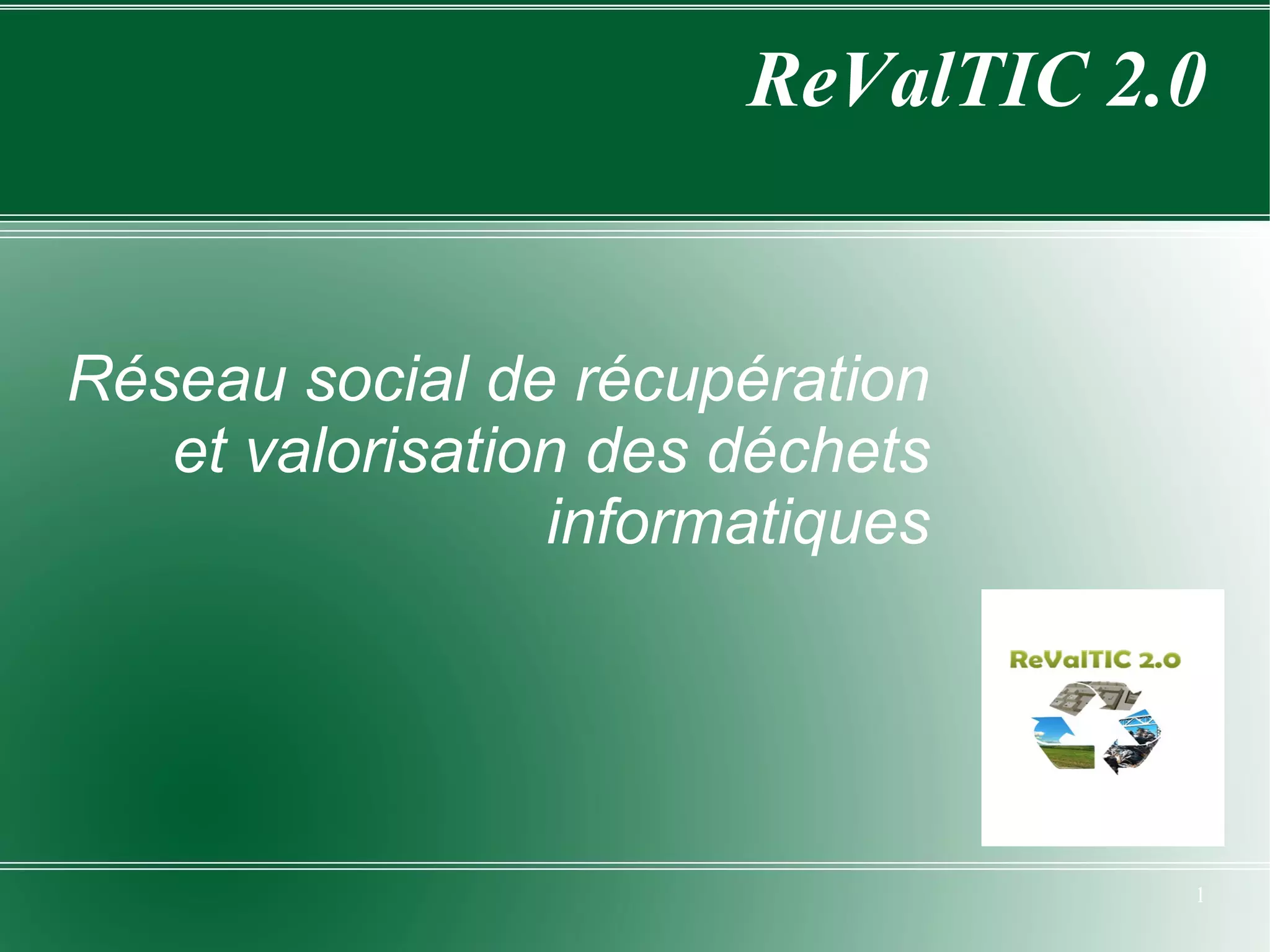 ReValTIC 2.0

Réseau social de récupération et valorisation des déchets informatiques

ReValTIC 2.0

1